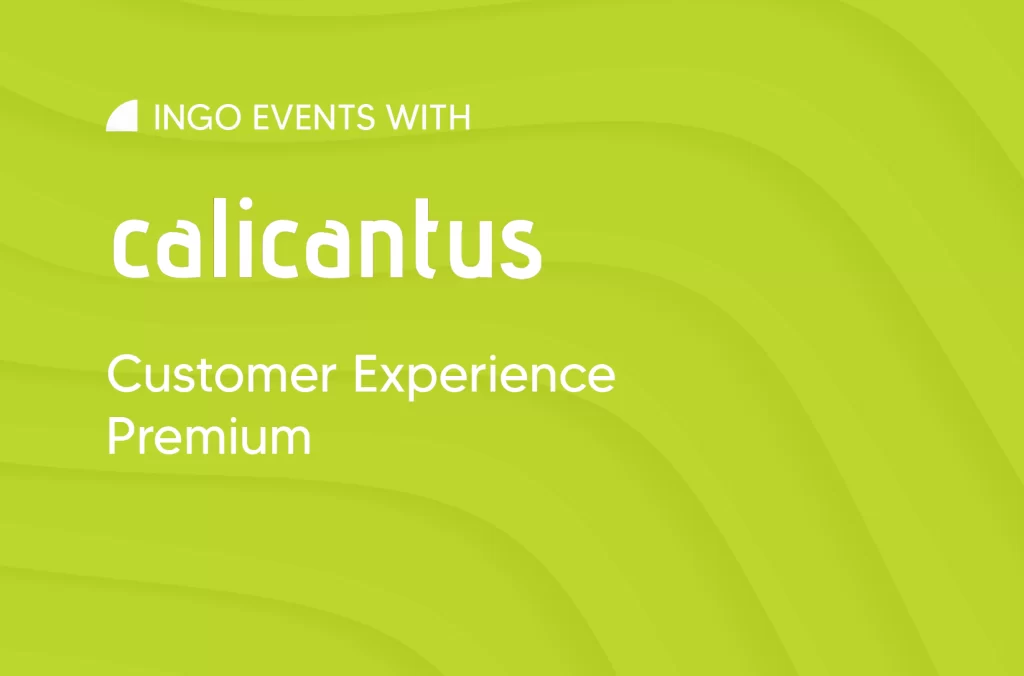 INGO EVENTS WITH

calicantus

Customer Experience Premium